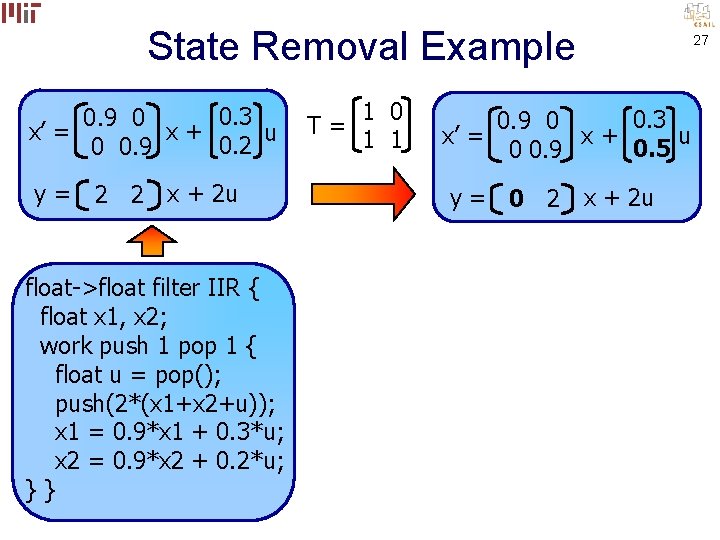 MIT

CSAIL

27

State Removal Example

$x' = \begin{bmatrix} 0.9 & 0 \\ 0 & 0.9 \end{bmatrix} x + \begin{bmatrix} 0.3 \\ 0.2 \end{bmatrix} u$

$y = \begin{bmatrix} 2 & 2 \end{bmatrix} x + 2u$

$T = \begin{bmatrix} 1 & 0 \\ 1 & 1 \end{bmatrix}$

$x' = \begin{bmatrix} 0.9 & 0 \\ 0 & 0.9 \end{bmatrix} x + \begin{bmatrix} 0.3 \\ \mathbf{0.5} \end{bmatrix} u$

$y = \begin{bmatrix} \mathbf{0} & 2 \end{bmatrix} x + 2u$

float->float filter IIR {
float x1, x2;
work push 1 pop 1 {
float u = pop();
push(2*(x1+x2+u));
x1 = 0.9*x1 + 0.3*u;
x2 = 0.9*x2 + 0.2*u;
} }